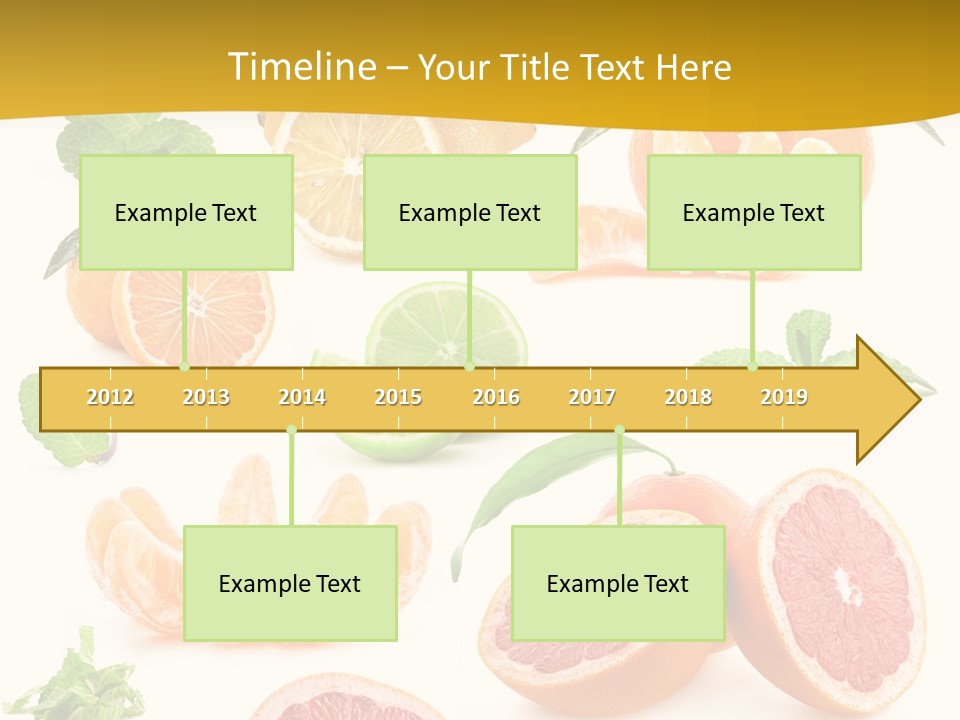 Timeline – Your Title Text Here

Example Text

Example Text

Example Text

2012 2013 2014 2015 2016 2017 2018 2019

Example Text

Example Text